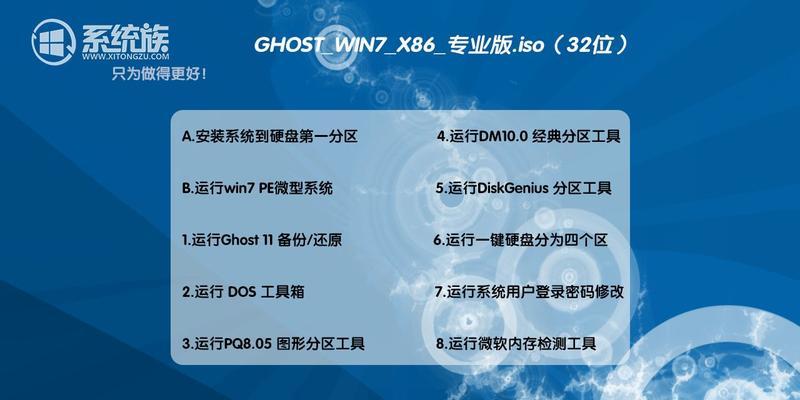 系统族
WWW.XITONGZU.COM
只为做得更好！

GHOST_WIN7_X86_专业版.iso（32位）

A.安装系统到硬盘第一分区

B.运行win7 PE微型系统

1.运行Ghost 11 备份/还原

2.运行 DOS 工具箱

3.运行PQ8.05 图形分区工具

4.运行DM10.0 经典分区工具

5.运行DiskGenius 分区工具

6.运行一键硬盘分为四个区

7.运行系统用户登录密码修改

8.运行微软内存检测工具